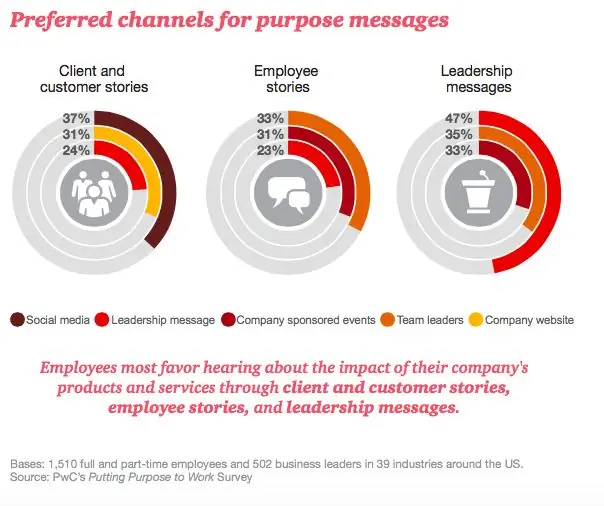 Preferred channels for purpose messages

Client and customer stories

37%
31%
24%

Employee stories

33%
31%
23%

Leadership messages

47%
35%
33%

Social media
Leadership message
Company sponsored events
Team leaders
Company website

Employees most favor hearing about the impact of their company's products and services through client and customer stories, employee stories, and leadership messages.

Bases: 1,510 full and part-time employees and 502 business leaders in 39 industries around the US.
Source: PwC's Putting Purpose to Work Survey